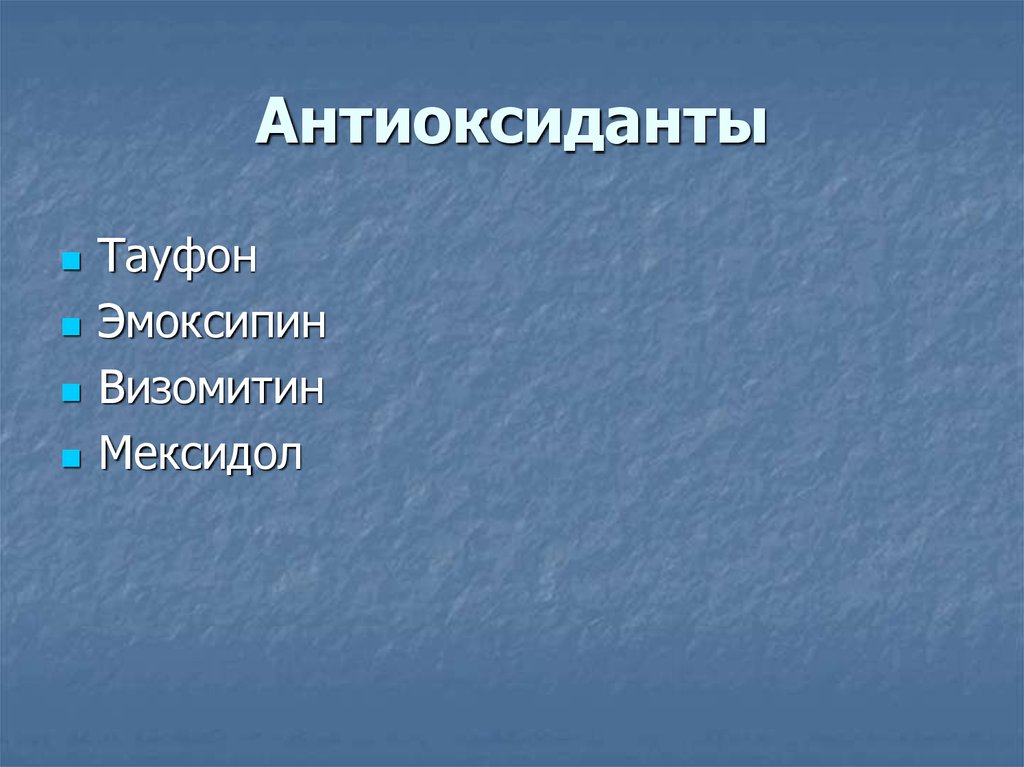 Антиоксиданты

- Тауфон
- Эмоксипин
- Визомитин
- Мексидол